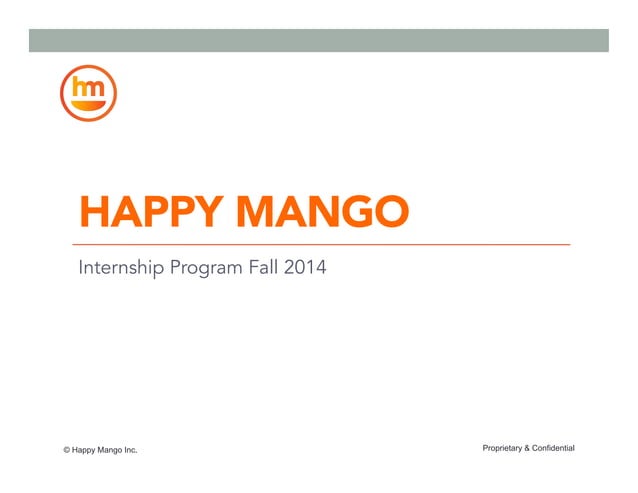 hm

HAPPY MANGO

Internship Program Fall 2014

© Happy Mango Inc.

Proprietary & Confidential